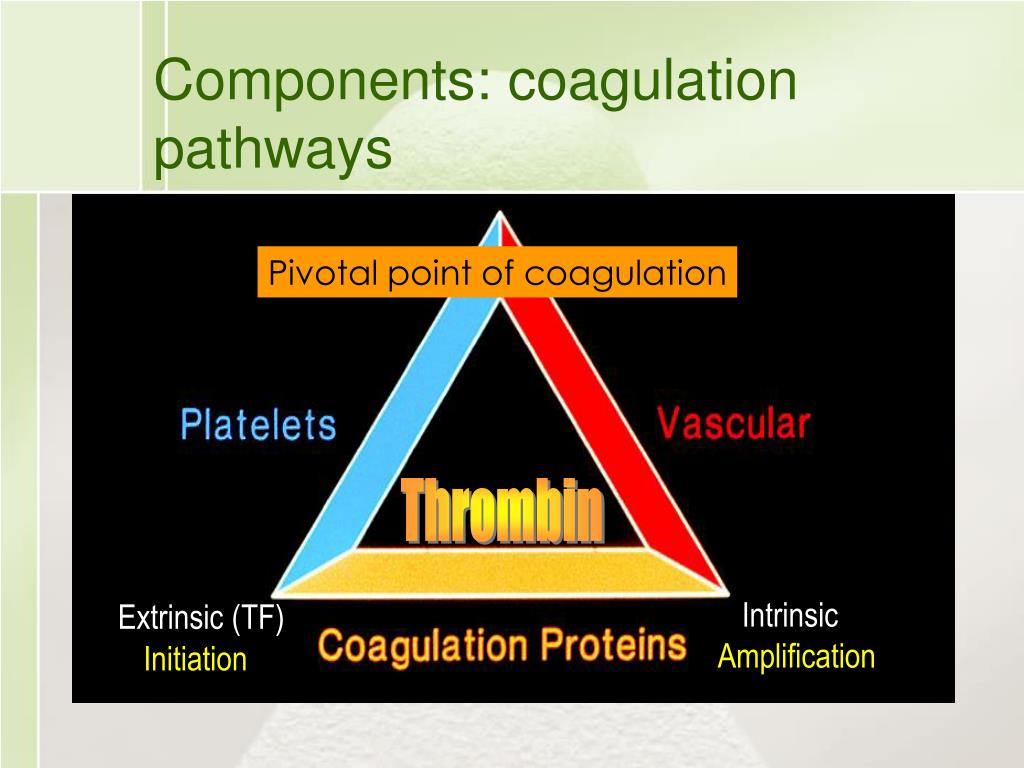 Components: coagulation pathways

Pivotal point of coagulation

Platelets

Vascular

Thrombin

Extrinsic (TF)
Initiation

Coagulation Proteins

Intrinsic
Amplification